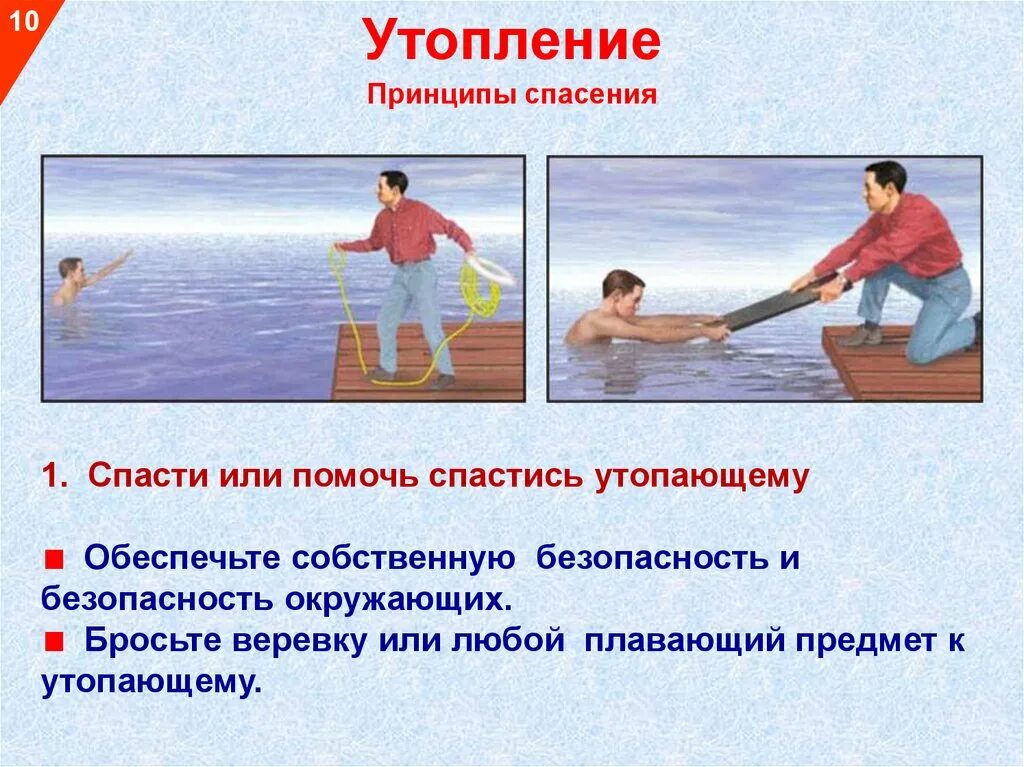 10

Утопление

Принципы спасения

1. Спасти или помочь спастись утопающему

■ Обеспечьте собственную безопасность и безопасность окружающих.
■ Бросьте веревку или любой плавающий предмет к утопающему.